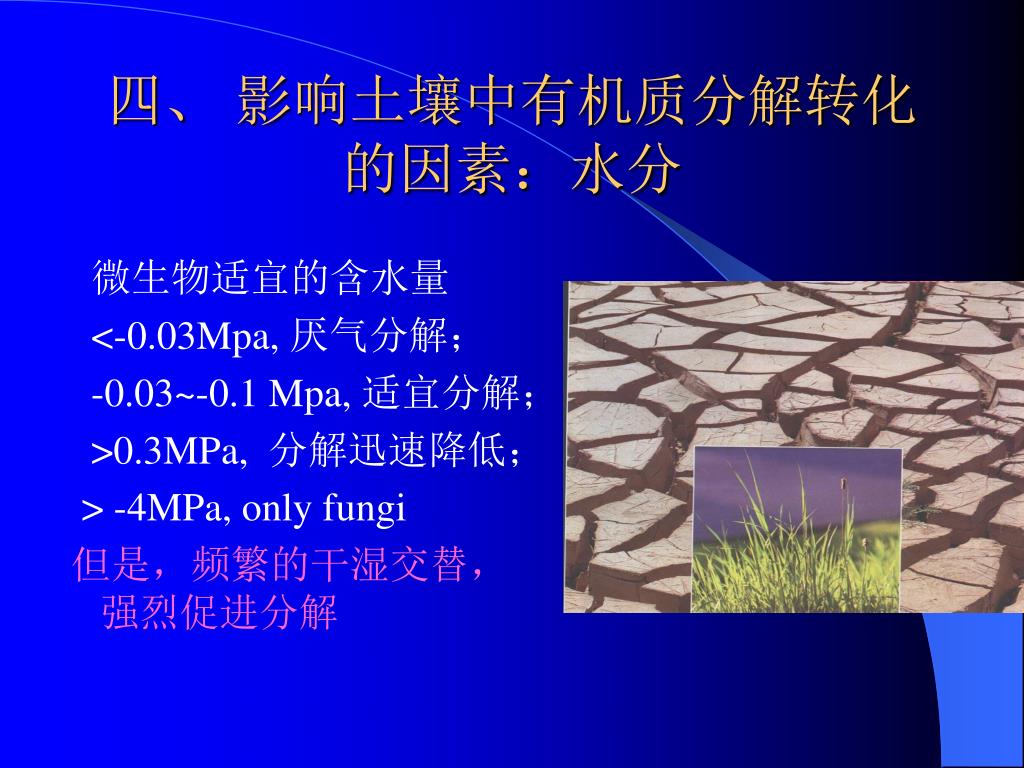 四、 影响土壤中有机质分解转化的因素：水分

微生物适宜的含水量

<-0.03Mpa, 厌气分解；

-0.03~-0.1 Mpa, 适宜分解；

>0.3MPa, 分解迅速降低；

> -4MPa, only fungi

但是，频繁的干湿交替，强烈促进分解